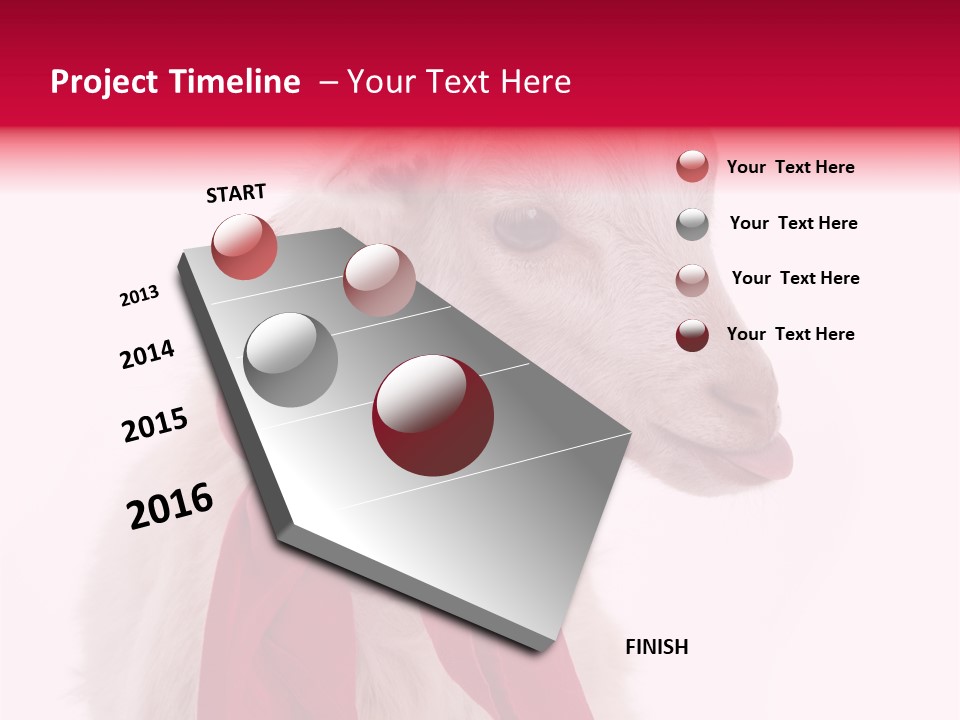 Project Timeline – Your Text Here

START

2013

2014

2015

2016

FINISH

Your Text Here

Your Text Here

Your Text Here

Your Text Here